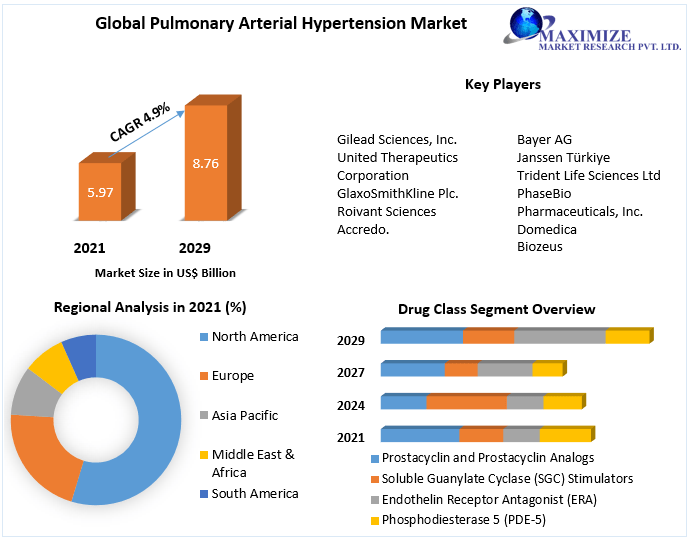 Global Pulmonary Arterial Hypertension Market

MAXIMIZE
MARKET RESEARCH PVT. LTD.

CAGR 4.9%

5.97

8.76

2021

2029

Market Size in US$ Billion

Key Players

Gilead Sciences, Inc.
United Therapeutics Corporation
GlaxoSmithKline Plc.
Roivant Sciences
Accredo.

Bayer AG
Janssen Türkiye
Trident Life Sciences Ltd
PhaseBio Pharmaceuticals, Inc.
Domedica
Biozeus

Regional Analysis in 2021 (%)

North America
Europe
Asia Pacific
Middle East & Africa
South America

Drug Class Segment Overview

2029
2027
2024
2021

Prostacyclin and Prostacyclin Analogs
Soluble Guanylate Cyclase (SGC) Stimulators
Endothelin Receptor Antagonist (ERA)
Phosphodiesterase 5 (PDE-5)